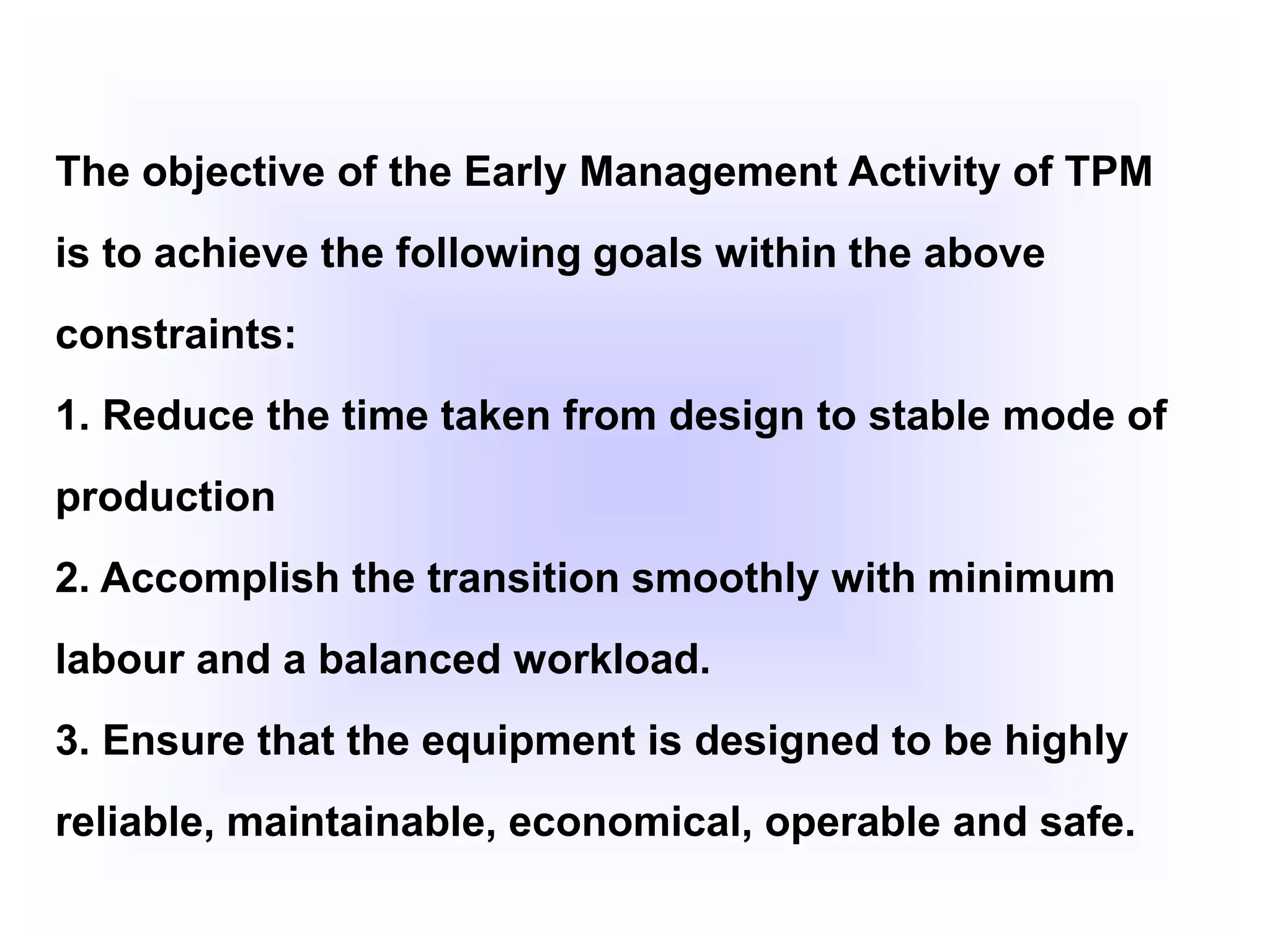 The objective of the Early Management Activity of TPM is to achieve the following goals within the above constraints:

1. Reduce the time taken from design to stable mode of production

2. Accomplish the transition smoothly with minimum labour and a balanced workload.

3. Ensure that the equipment is designed to be highly reliable, maintainable, economical, operable and safe.